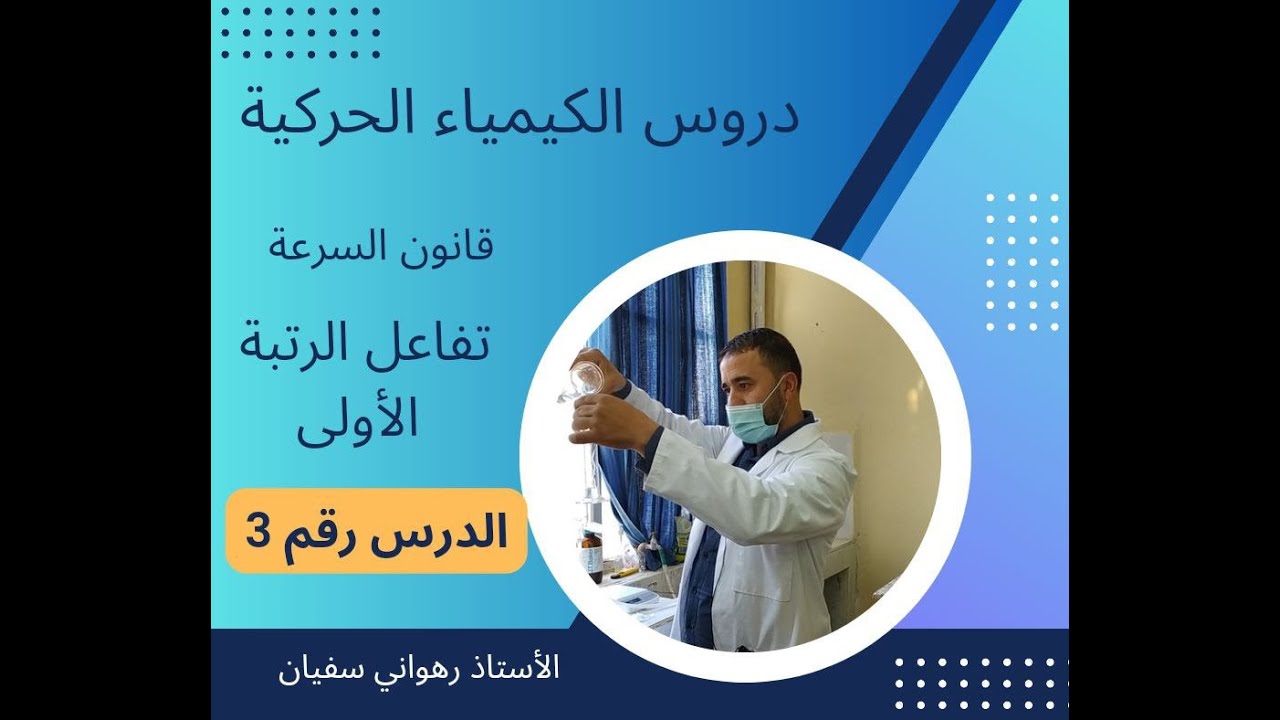 دروس الكيمياء الحركية

قانون السرعة

تفاعل الرتبة الأولى

الدرس رقم 3

الأستاذ رهواني سفيان